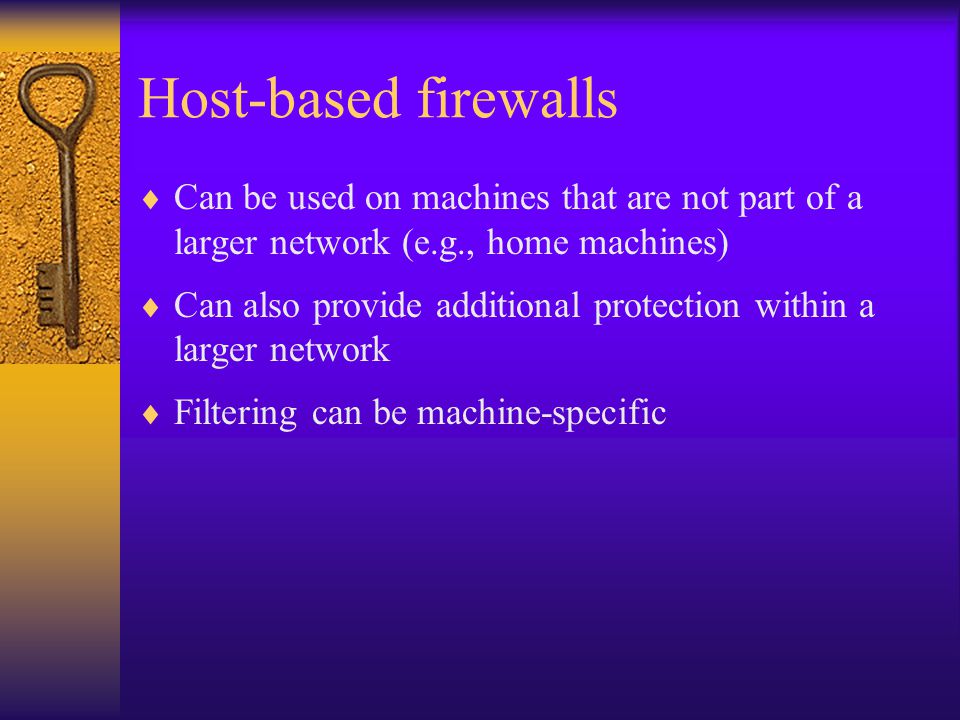 Host-based firewalls

♦ Can be used on machines that are not part of a larger network (e.g., home machines)

♦ Can also provide additional protection within a larger network

♦ Filtering can be machine-specific